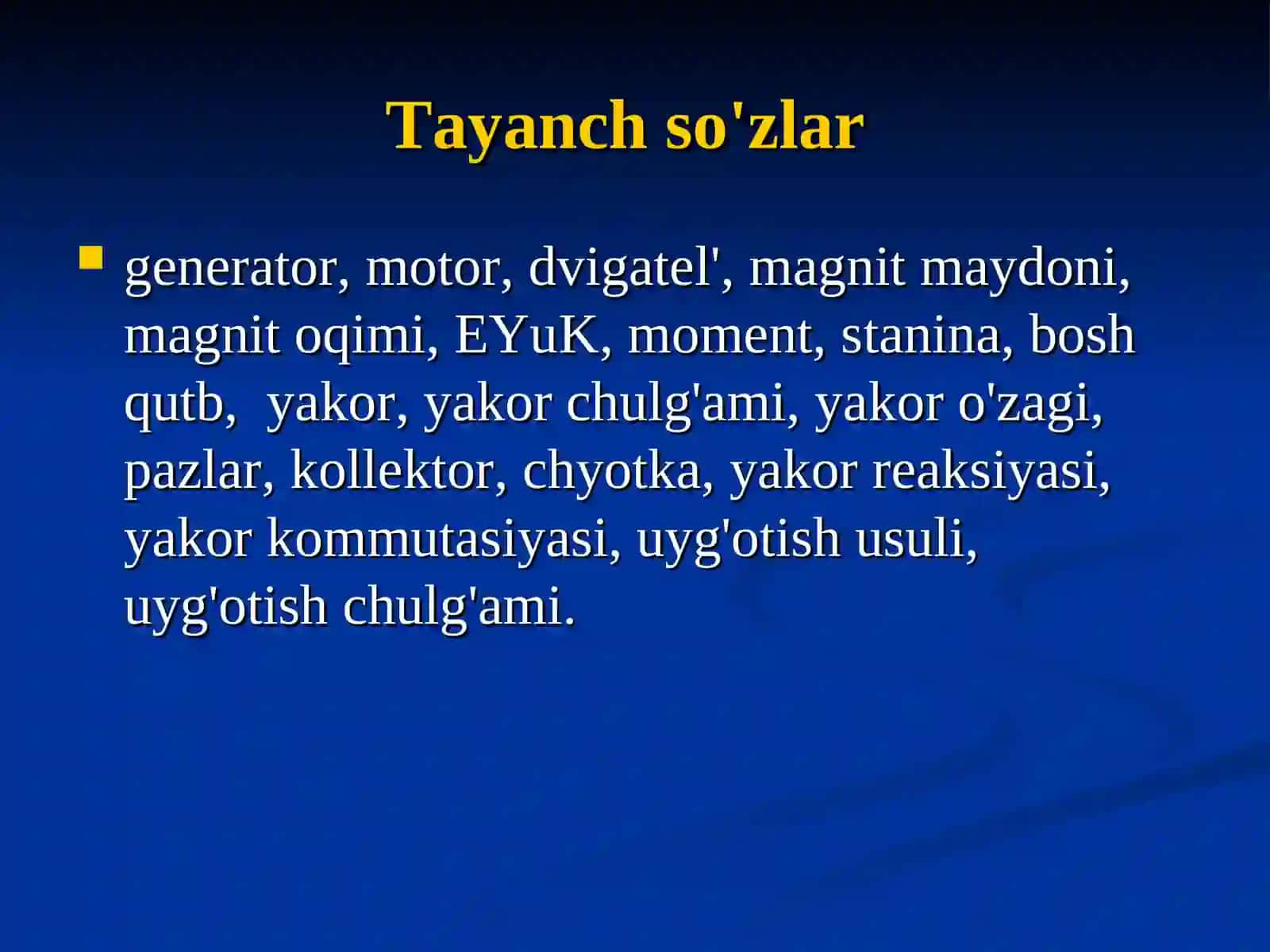 Tayanch so'zlar

generator, motor, dvigatel', magnit maydoni, magnit oqimi, EYuK, moment, stanina, bosh qutb, yakor, yakor chulg'ami, yakor o'zagi, pazlar, kollektor, chyotka, yakor reaksiyasi, yakor kommutasiyasi, uyg'otish usuli, uyg'otish chulg'ami.